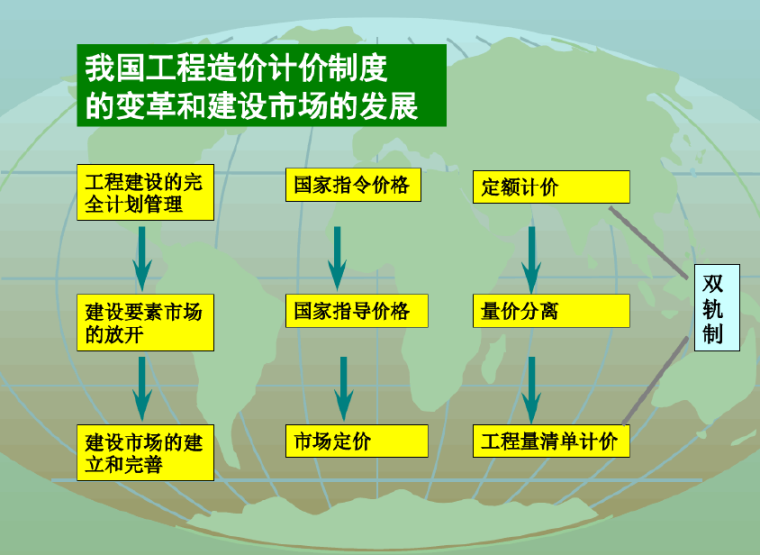 我国工程造价计价制度的变革和建设市场的发展

工程建设的完全计划管理

建设要素市场的放开

建设市场的建立和完善

国家指令价格

国家指导价格

市场定价

定额计价

量价分离

工程量清单计价

双轨制